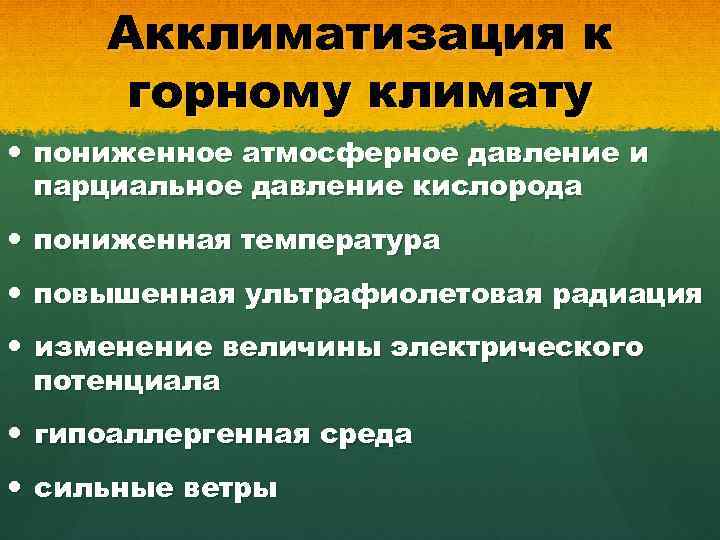 Акклиматизация к горному климату

• пониженное атмосферное давление и парциальное давление кислорода

• пониженная температура

• повышенная ультрафиолетовая радиация

• изменение величины электрического потенциала

• гипоаллергенная среда

• сильные ветры